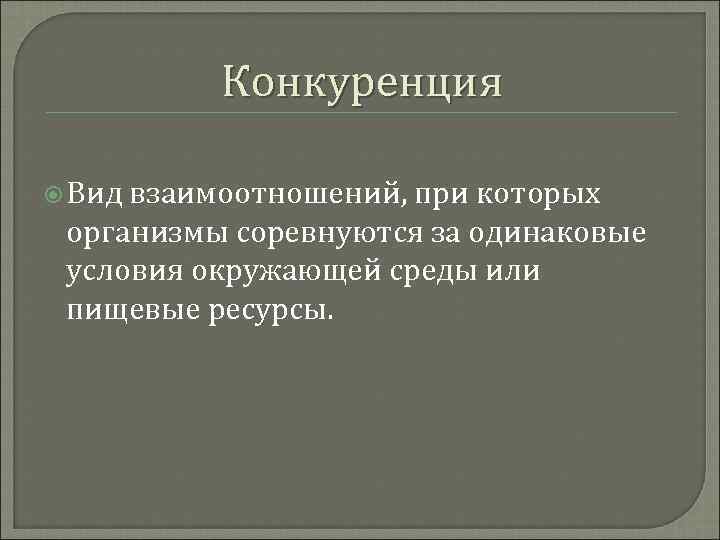 Конкуренция

Вид взаимоотношений, при которых организмы соревнуются за одинаковые условия окружающей среды или пищевые ресурсы.